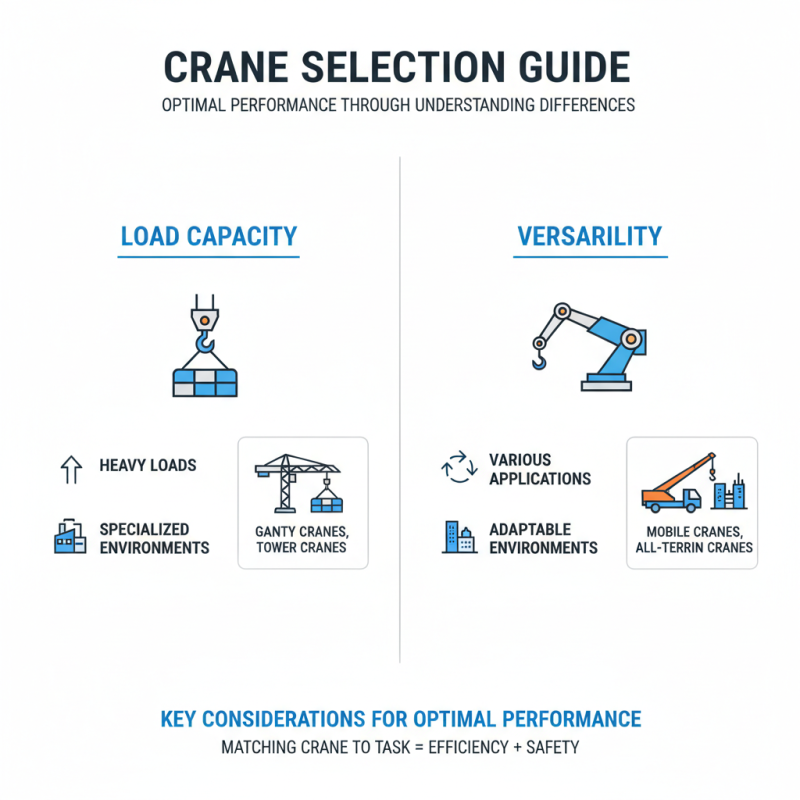 CRANE SELECTION GUIDE

OPTIMAL PERFORMANCE THROUGH UNDERSTANDING DIFFERENCES

LOAD CAPACITY

HEAVY LOADS

SPECIALIZED ENVIRONMENTS

GANTY CRANES, TOWER CRANES

VERSARILITY

VARIOUS APPLICATIONS

ADAPTABLE ENVIRONMENTS

MOBILE CRANES, ALL-TERRIN CRANES

KEY CONSIDERATIONS FOR OPTIMAL PERFORMANCE

MATCHING CRANE TO TASK = EFFICIENCY + SAFETY